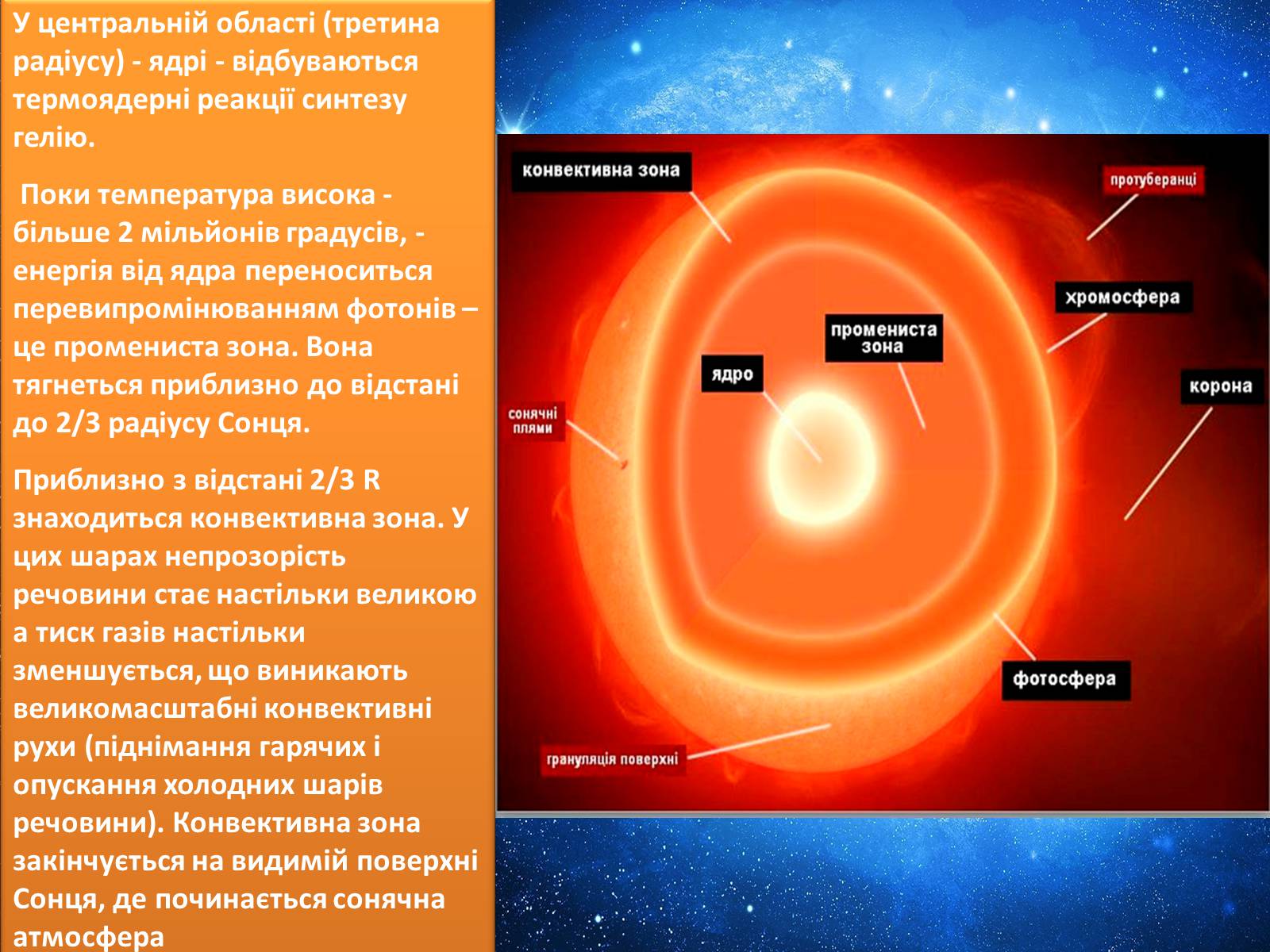 У центральній області (третина радіусу) - ядрі - відбуваються термоядерні реакції синтезу гелію.

Поки температура висока - більше 2 мільйонів градусів, - енергія від ядра переноситься перевипромінюванням фотонів – це промениста зона. Вона тягнеться приблизно до відстані до 2/3 радіусу Сонця.

Приблизно з відстані 2/3 R знаходиться конвективна зона. У цих шарах непрозорість речовини стає настільки великою а тиск газів настільки зменшується, що виникають великомасштабні конвективні рухи (піднімання гарячих і опускання холодних шарів речовини). Конвективна зона закінчується на видимій поверхні Сонця, де починається сонячна атмосфера

конвективна зона
протуберанці
хромосфера
промениста зона
ядро
корона
сонячні плями
фотосфера
грануляція поверхні